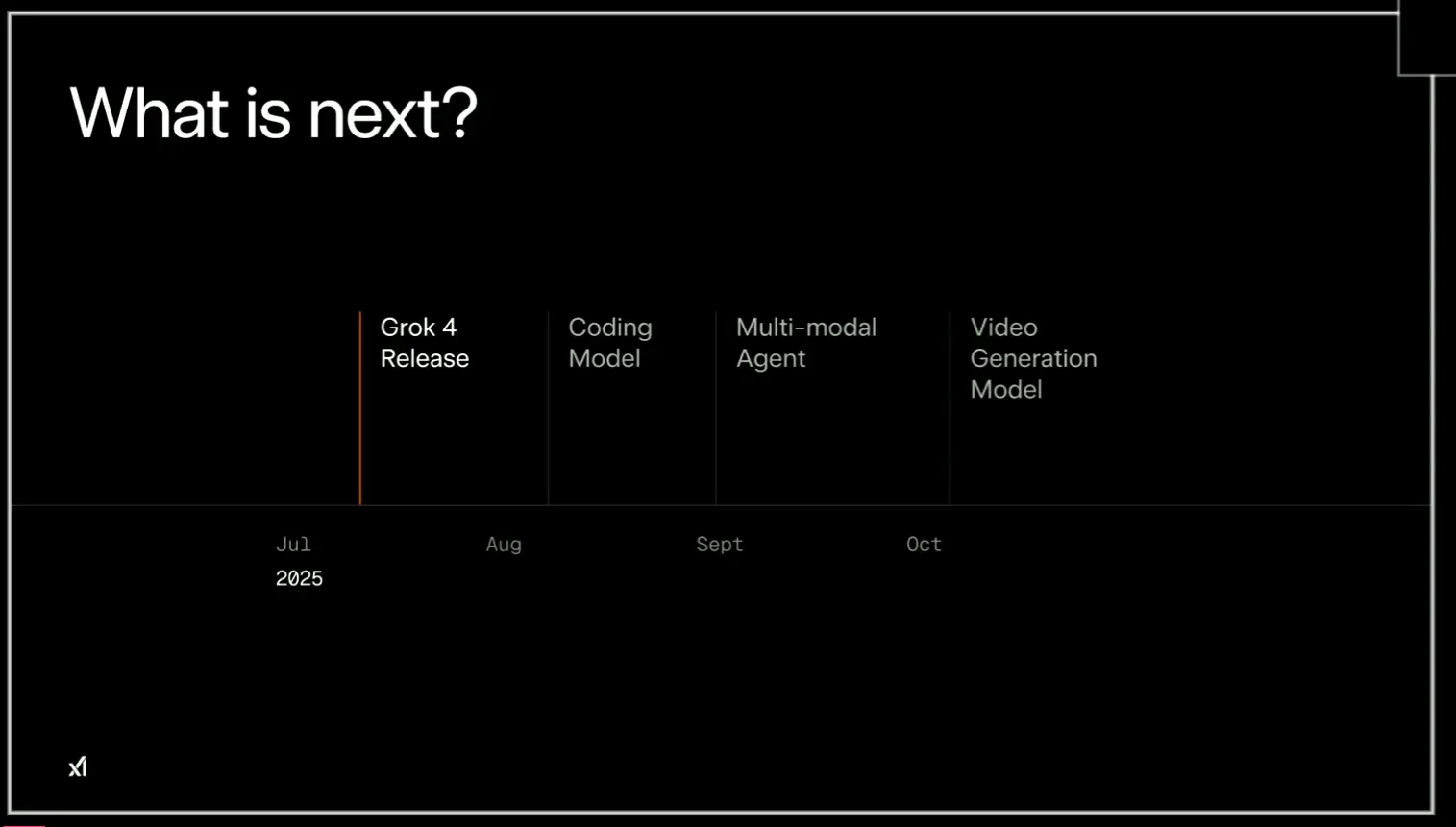 What is next?

Grok 4 Release

Coding Model

Multi-modal Agent

Video Generation Model

Jul
2025

Aug

Sept

Oct

xI